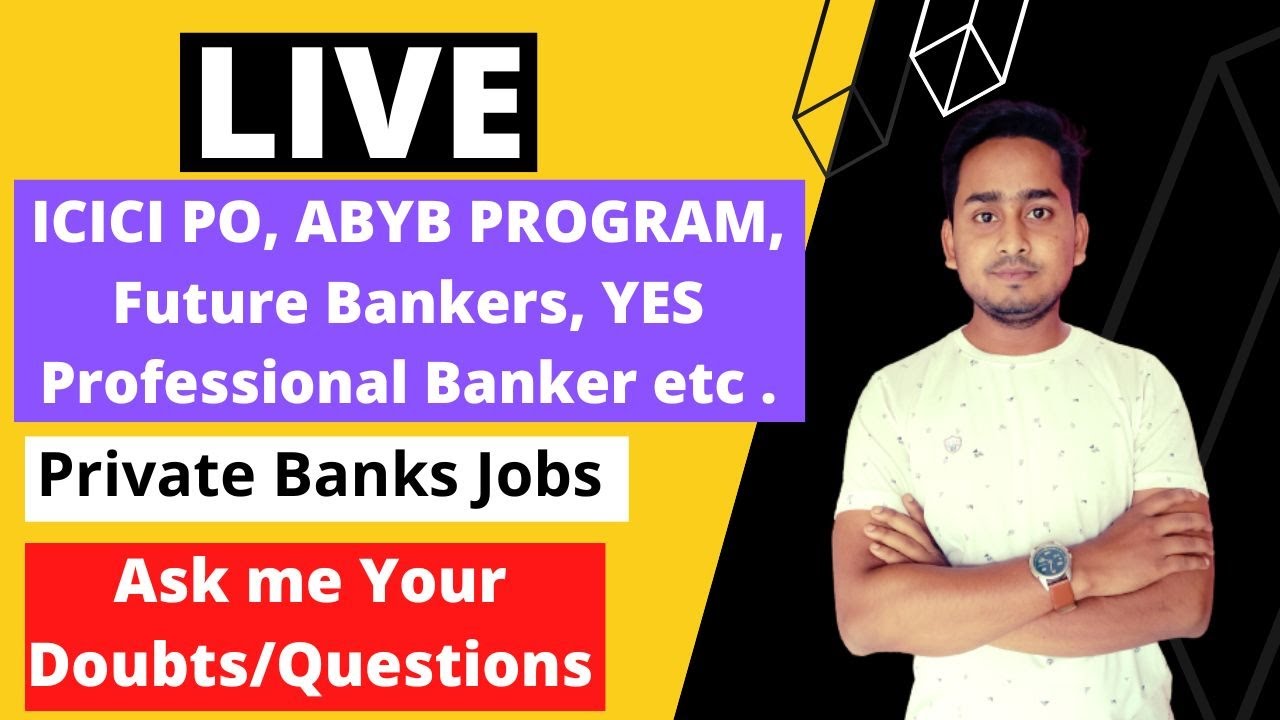 LIVE

ICICI PO, ABYB PROGRAM, Future Bankers, YES Professional Banker etc .

Private Banks Jobs

Ask me Your Doubts/Questions